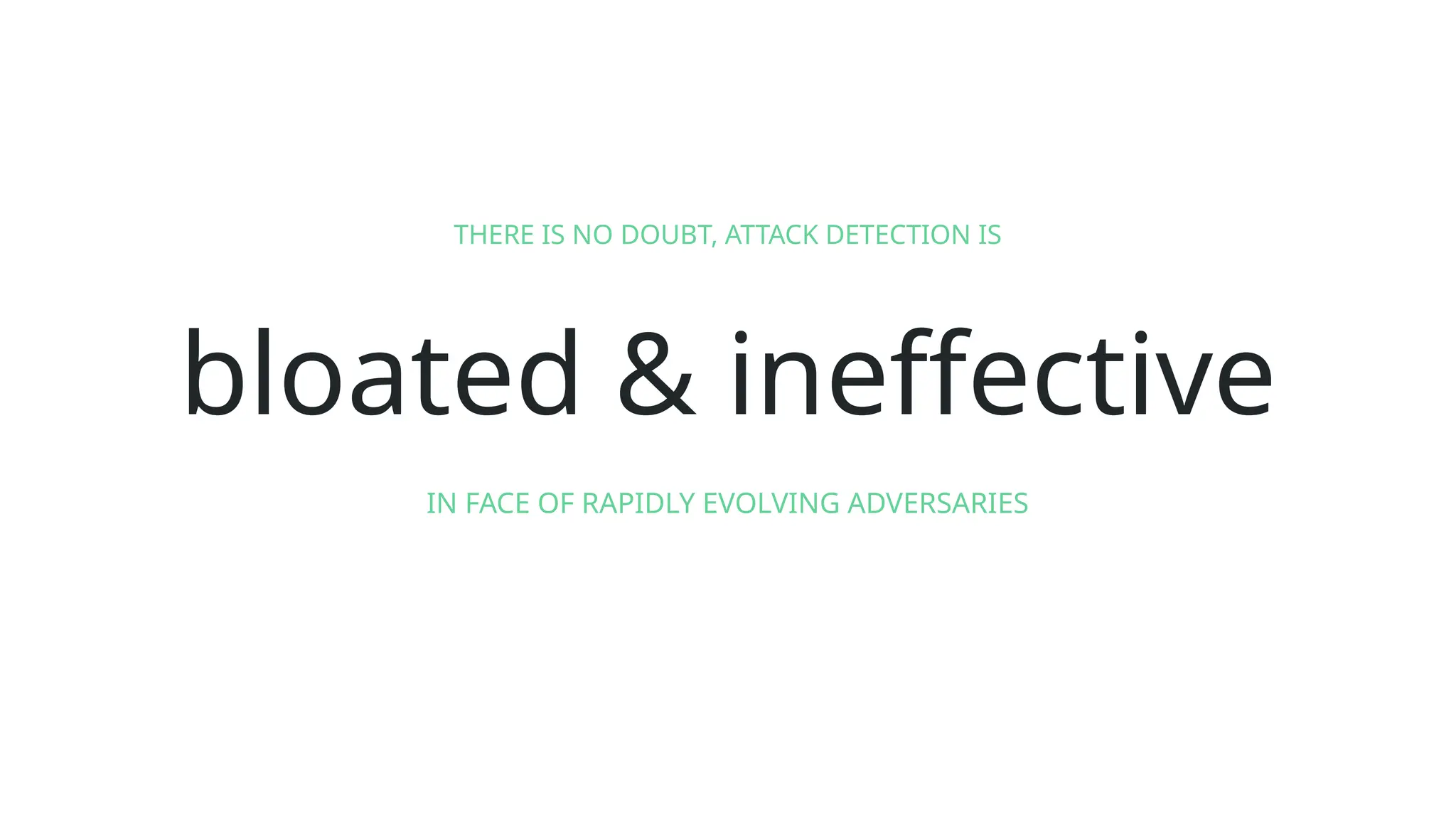 THERE IS NO DOUBT, ATTACK DETECTION IS

bloated & ineffective

IN FACE OF RAPIDLY EVOLVING ADVERSARIES